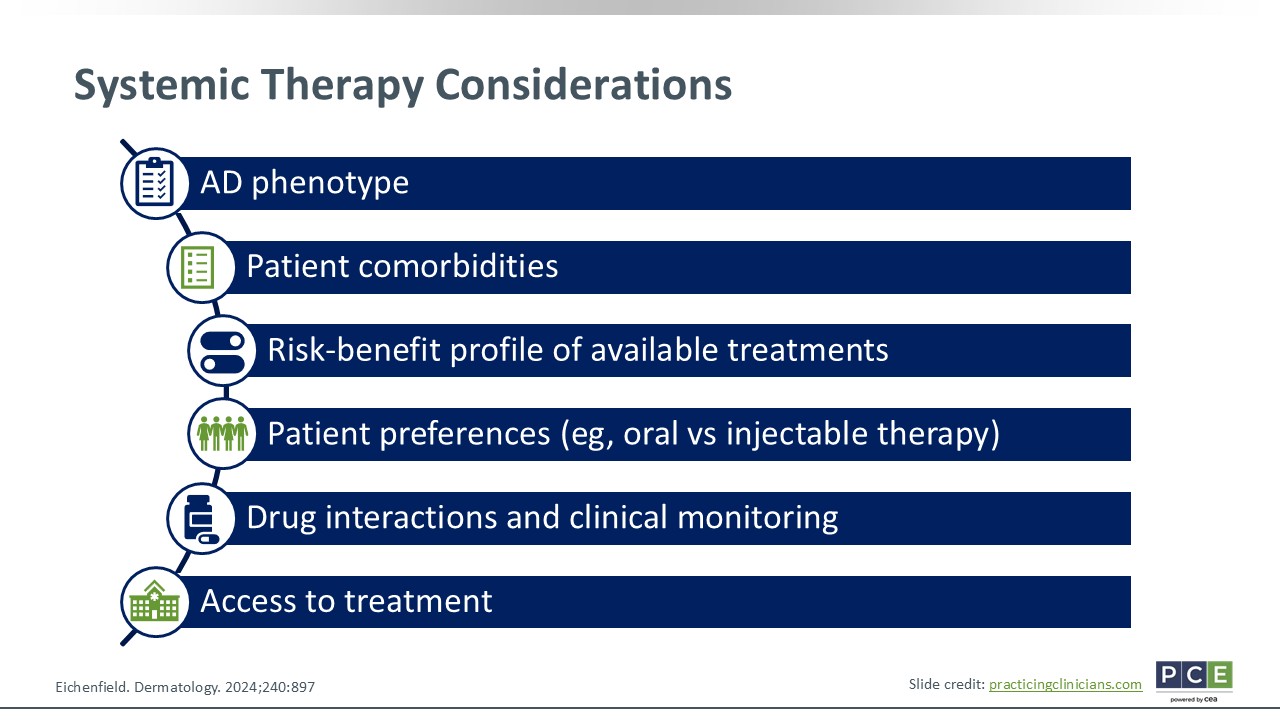 Systemic Therapy Considerations

AD phenotype

Patient comorbidities

Risk-benefit profile of available treatments

Patient preferences (eg, oral vs injectable therapy)

Drug interactions and clinical monitoring

Access to treatment

Eichenfield. Dermatology. 2024;240:897

Slide credit: practicingclinicians.com

PCE
powered by cea